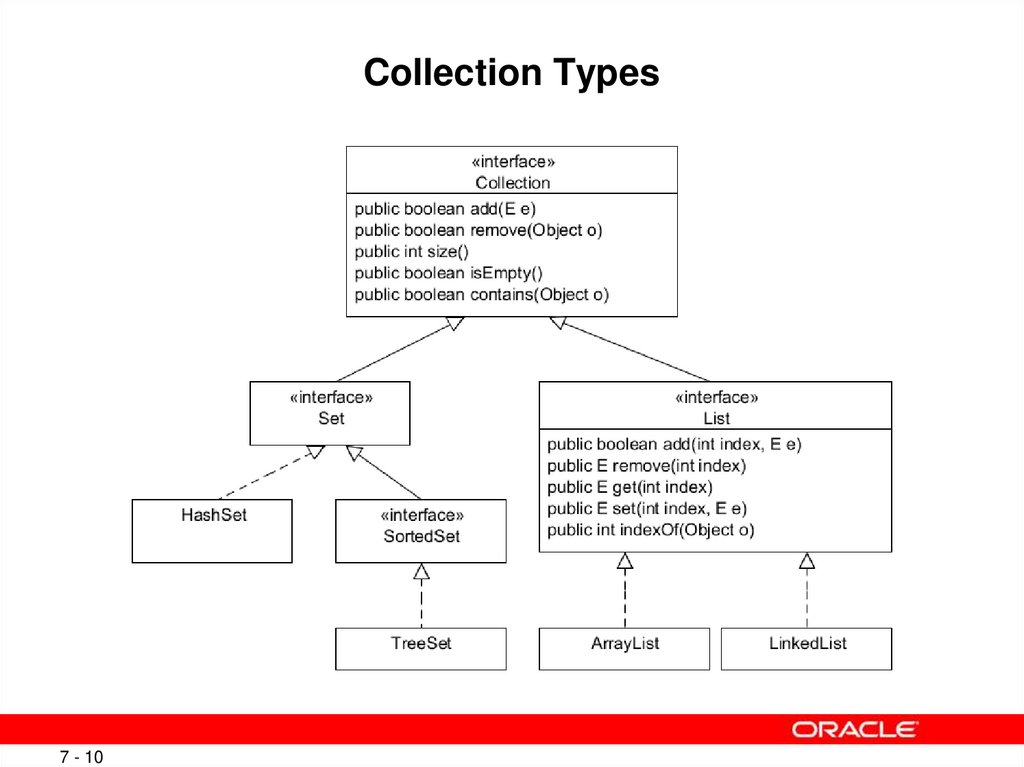 Collection Types

«interface»
Collection

public boolean add(E e)
public boolean remove(Object o)
public int size()
public boolean isEmpty()
public boolean contains(Object o)

«interface»
Set

«interface»
List

public boolean add(int index, E e)
public E remove(int index)
public E get(int index)
public E set(int index, E e)
public int indexOf(Object o)

HashSet

«interface»
SortedSet

TreeSet

ArrayList

LinkedList

ORACLE

7 - 10